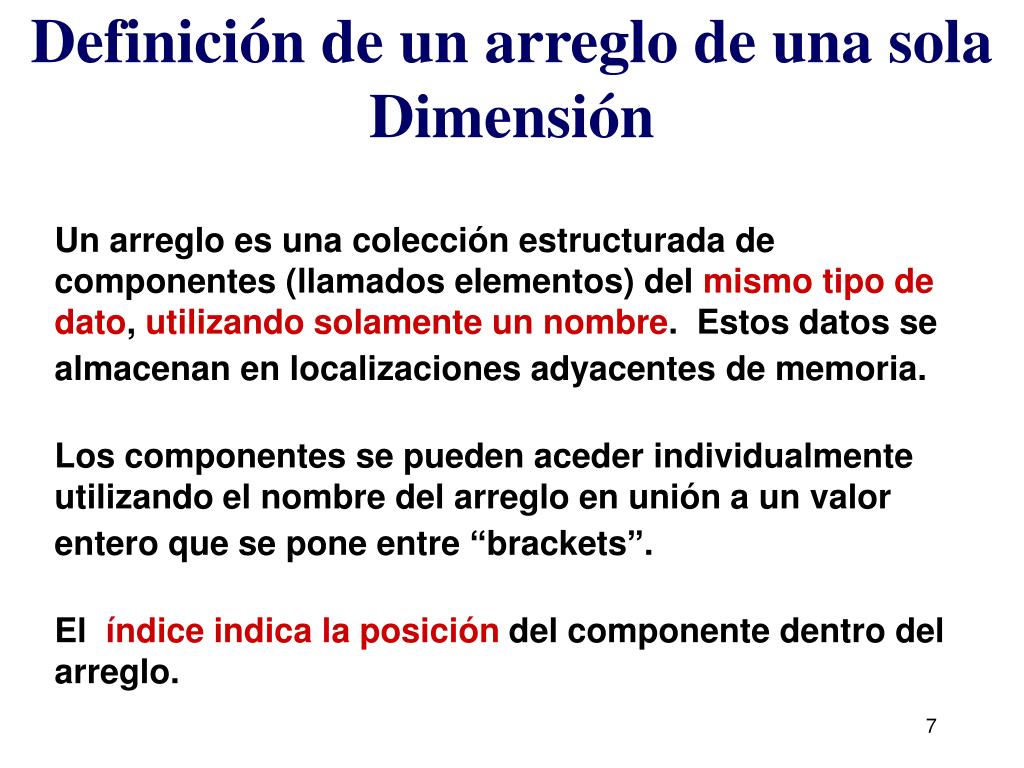 Definición de un arreglo de una sola Dimensión

Un arreglo es una colección estructurada de componentes (llamados elementos) del mismo tipo de dato, utilizando solamente un nombre. Estos datos se almacenan en localizaciones adyacentes de memoria.

Los componentes se pueden aceder individualmente utilizando el nombre del arreglo en unión a un valor entero que se pone entre “brackets”.

El índice indica la posición del componente dentro del arreglo.

7